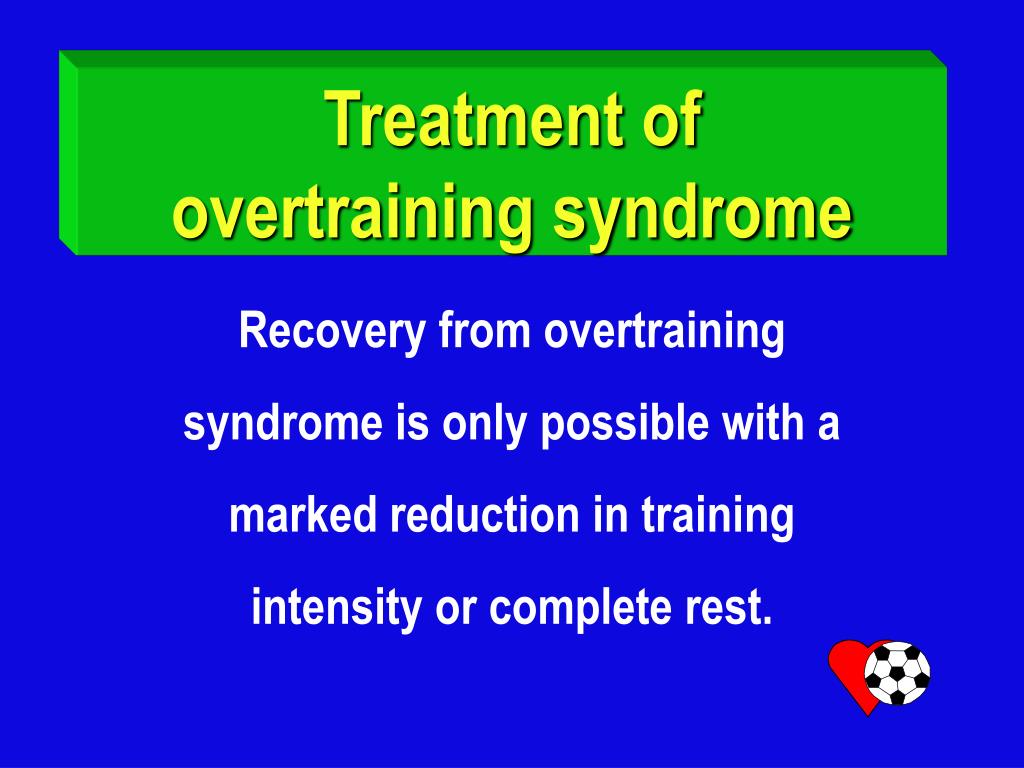 Treatment of overtraining syndrome

Recovery from overtraining syndrome is only possible with a marked reduction in training intensity or complete rest.